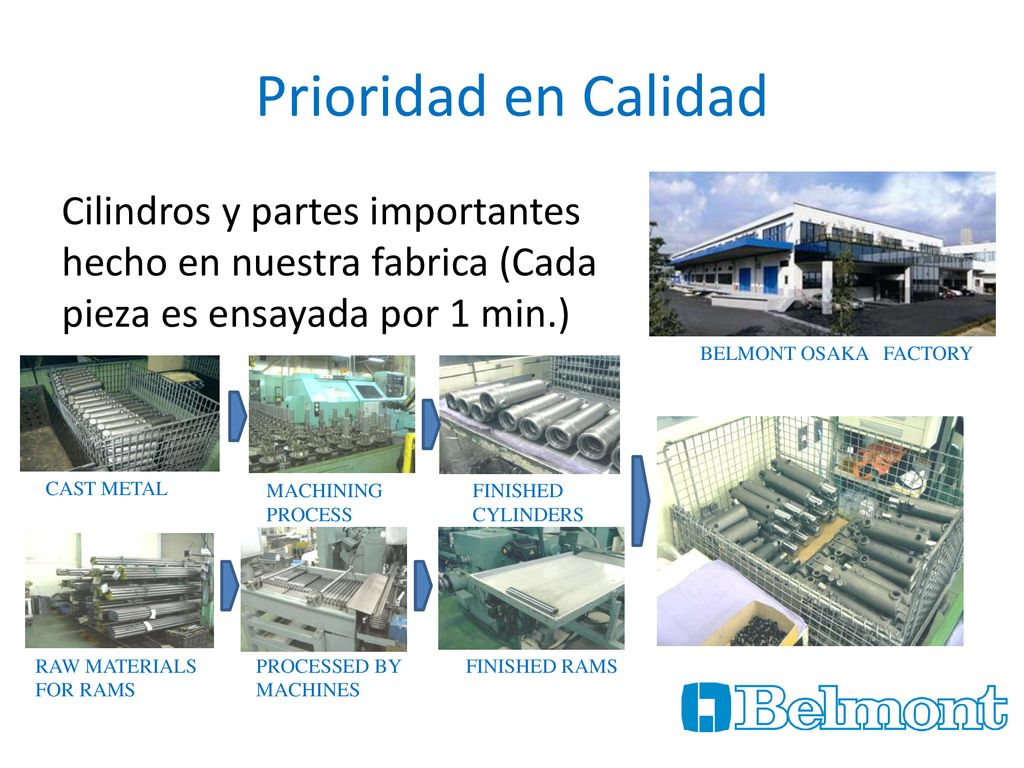 Prioridad en Calidad

Cilindros y partes importantes hecho en nuestra fabrica (Cada pieza es ensayada por 1 min.)

BELMONT OSAKA FACTORY

CAST METAL

MACHINING PROCESS

FINISHED CYLINDERS

RAW MATERIALS FOR RAMS

PROCESSED BY MACHINES

FINISHED RAMS

Belmont